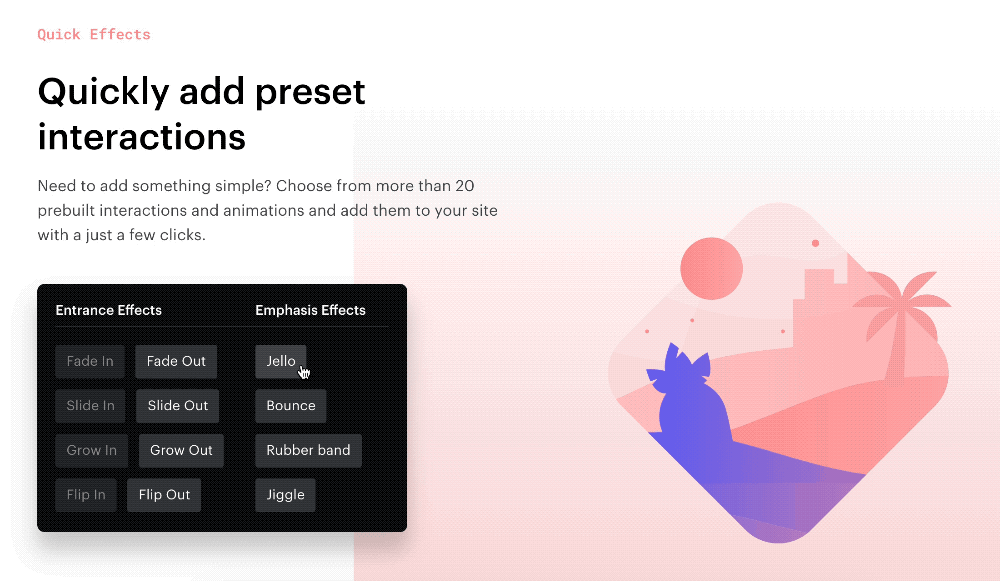 Quick Effects

Quickly add preset interactions

Need to add something simple? Choose from more than 20 prebuilt interactions and animations and add them to your site with a just a few clicks.

Entrance Effects

Fade In
Fade Out
Slide In
Slide Out
Grow In
Grow Out
Flip In
Flip Out

Emphasis Effects

Jello
Bounce
Rubber band
Jiggle